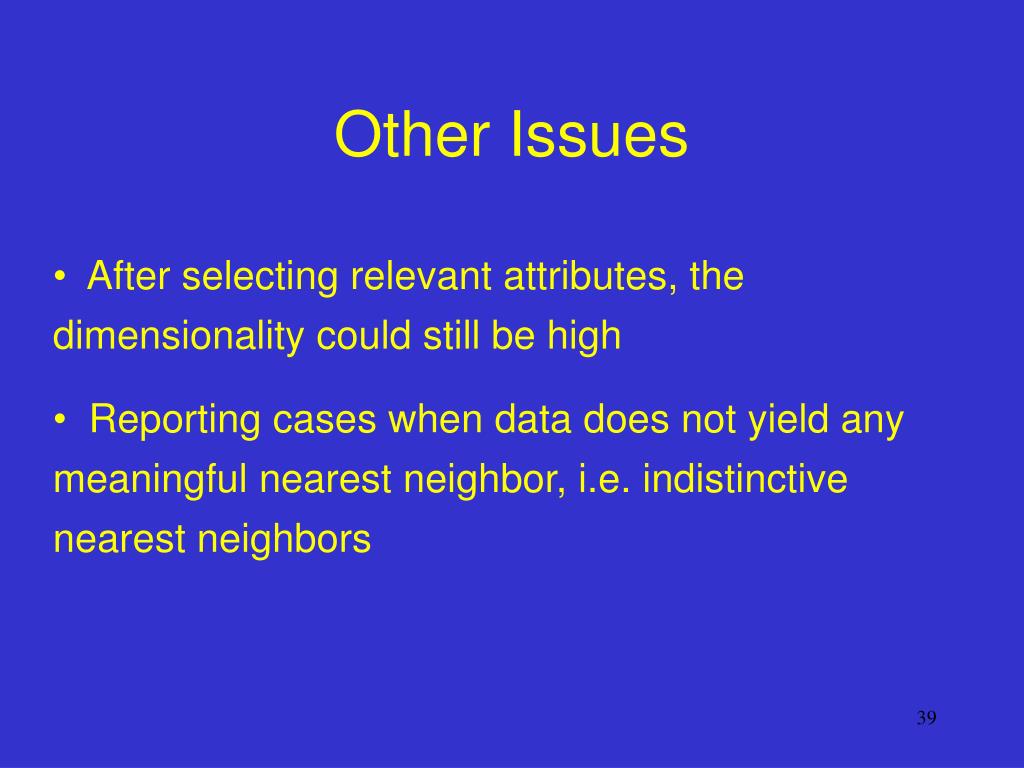 Other Issues

• After selecting relevant attributes, the dimensionality could still be high

• Reporting cases when data does not yield any meaningful nearest neighbor, i.e. indistinctive nearest neighbors

39